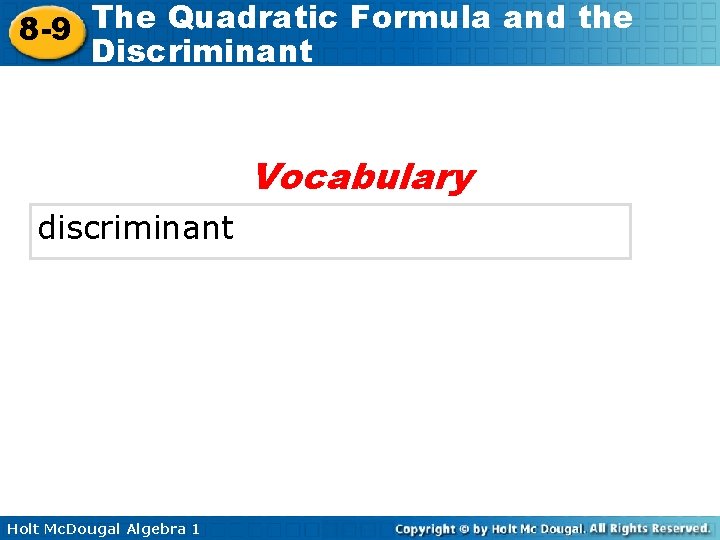 8-9 The Quadratic Formula and the Discriminant

Vocabulary

discriminant

Holt McDougal Algebra 1

Copyright © by Holt Mc Dougal. All Rights Reserved.